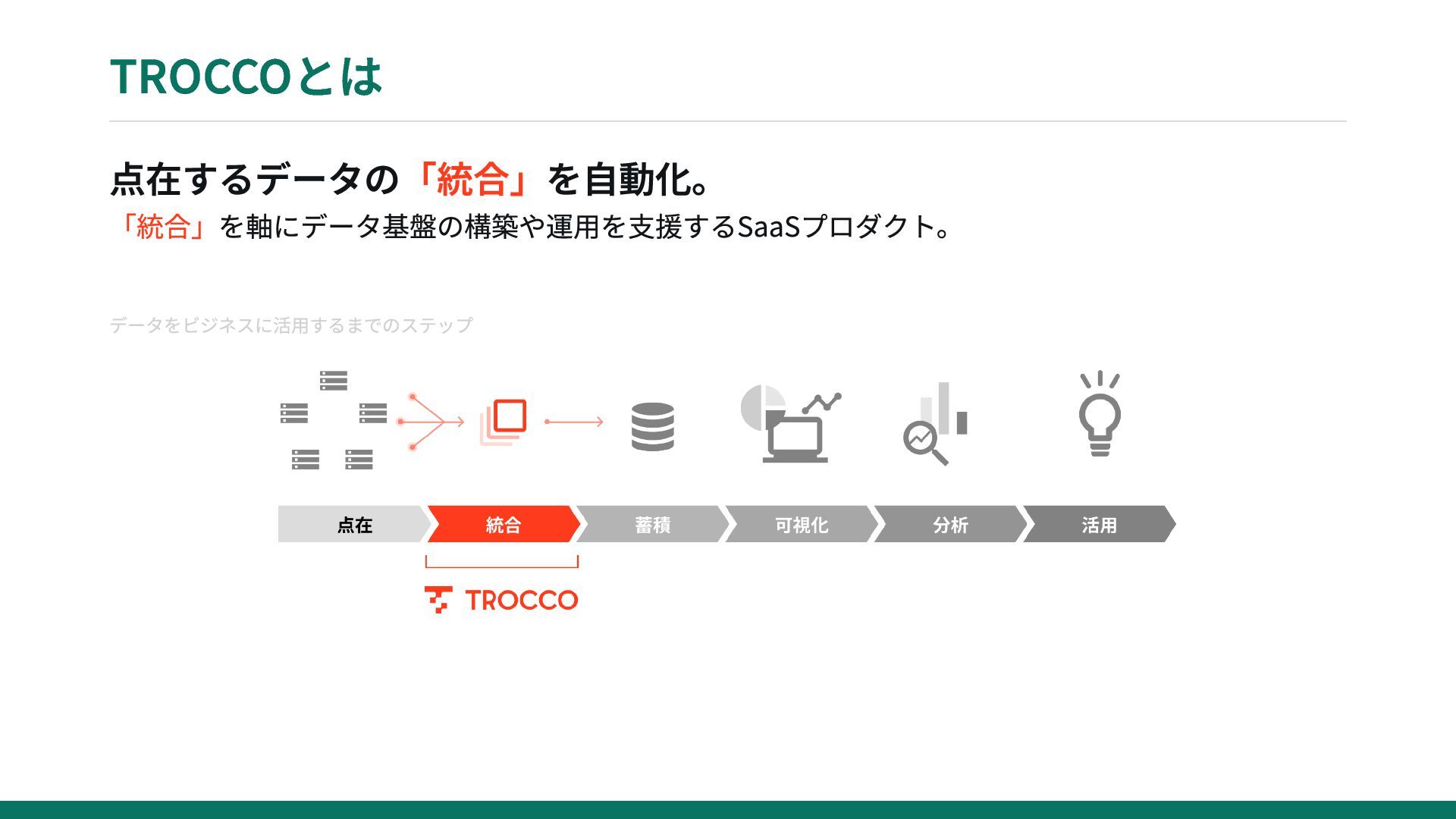 TROCCOとは

点在するデータの「統合」を自動化。
「統合」を軸にデータ基盤の構築や運用を支援するSaaSプロダクト。

データをビジネスに活用するまでのステップ

点在 統合 蓄積 可視化 分析 活用

TROCCO